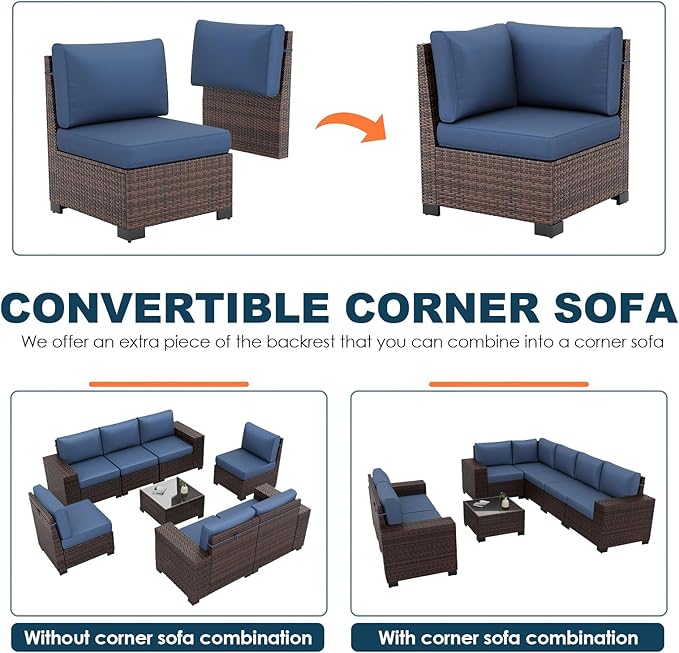 CONVERTIBLE CORNER SOFA

We offer an extra piece of the backrest that you can combine into a corner sofa

Without corner sofa combination

With corner sofa combination